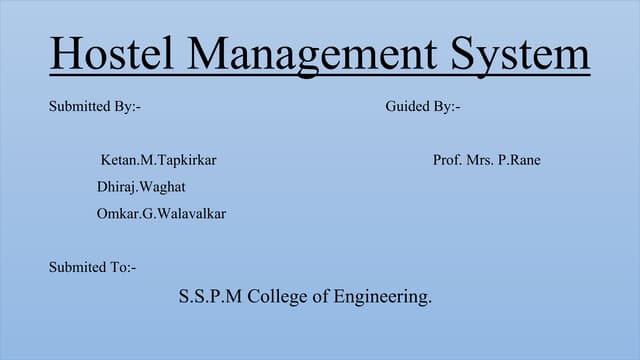 Hostel Management System

Submitted By:-

Ketan.M.Tapkirkar
Dhiraj.Waghat
Omkar.G.Walavalkar

Guided By:-

Prof. Mrs. P.Rane

Submited To:-

S.S.P.M College of Engineering.